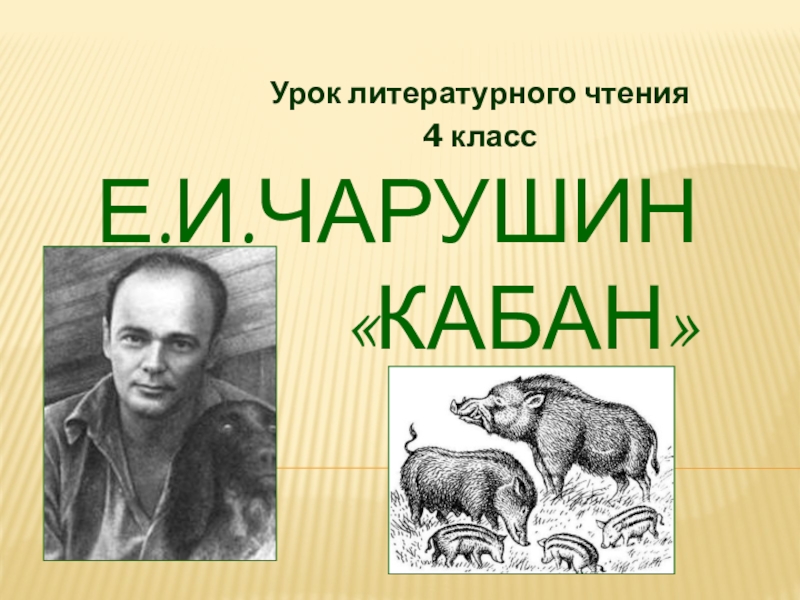 Урок литературного чтения
4 класс

Е.И.ЧАРУШИН «КАБАН»